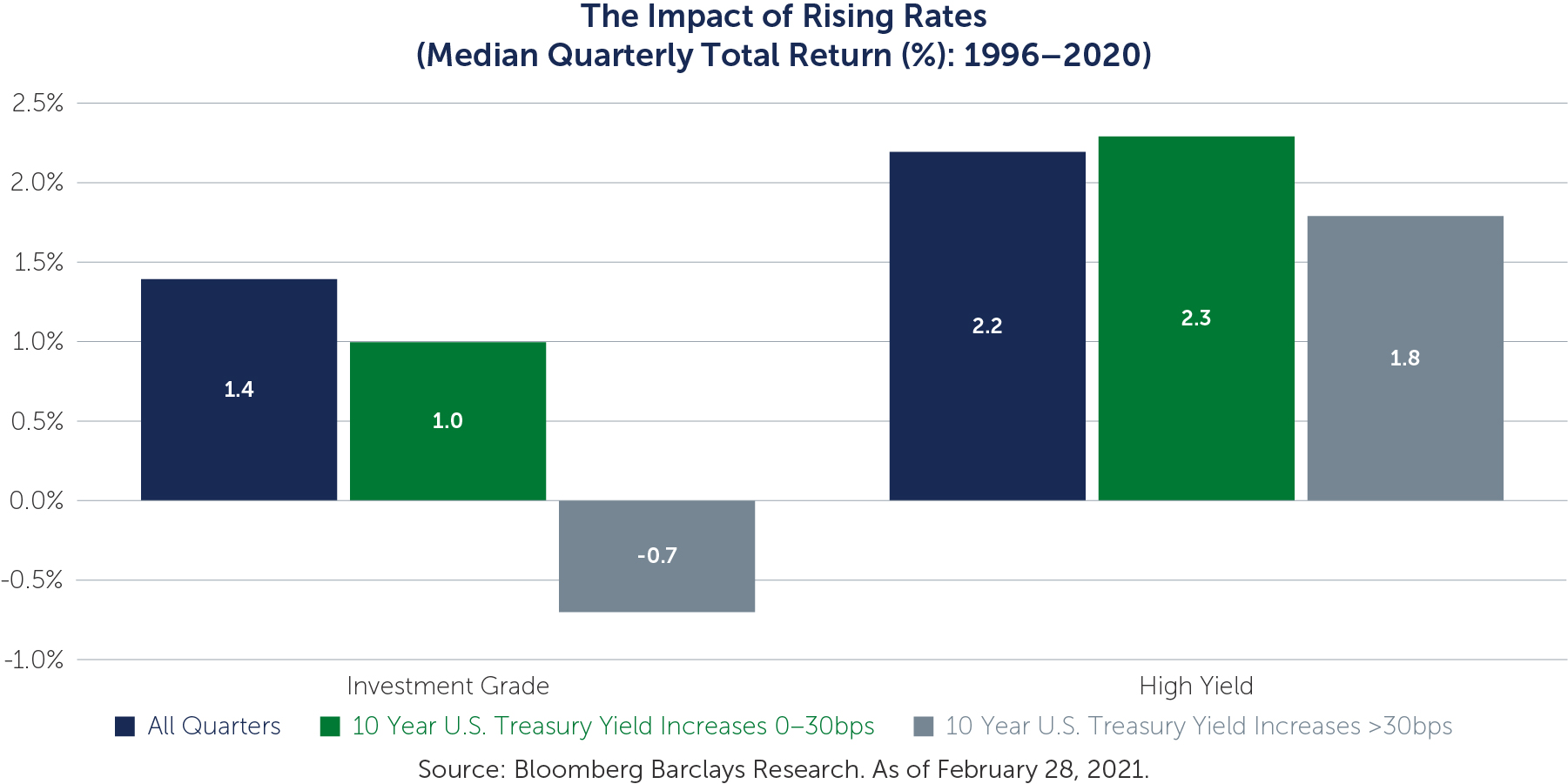 The Impact of Rising Rates
(Median Quarterly Total Return (%): 1996–2020)

2.5%
2.0%
1.5%
1.0%
0.5%
0.0%
-0.5%
-1.0%

1.4
1.0
-0.7
2.2
2.3
1.8

Investment Grade
High Yield

All Quarters
10 Year U.S. Treasury Yield Increases 0–30bps
10 Year U.S. Treasury Yield Increases >30bps

Source: Bloomberg Barclays Research. As of February 28, 2021.